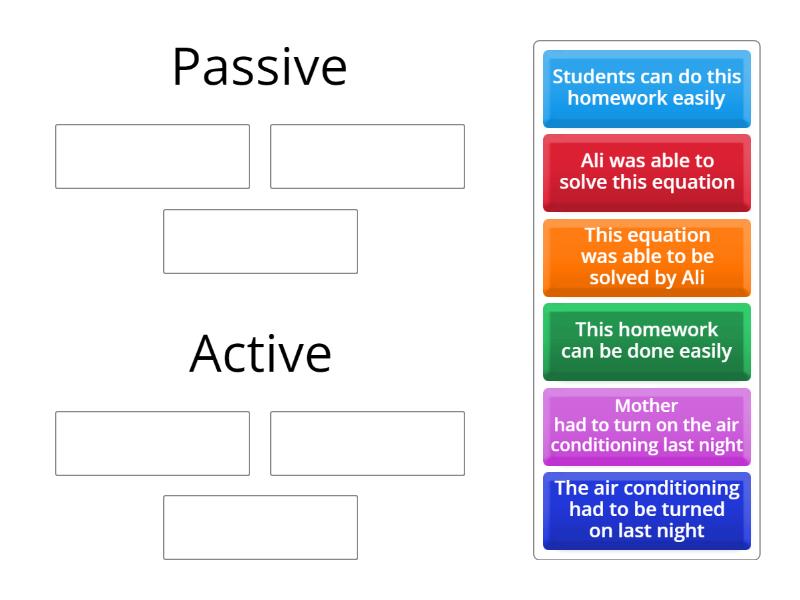 Passive

Active

Students can do this homework easily

Ali was able to solve this equation

This equation was able to be solved by Ali

This homework can be done easily

Mother had to turn on the air conditioning last night

The air conditioning had to be turned on last night